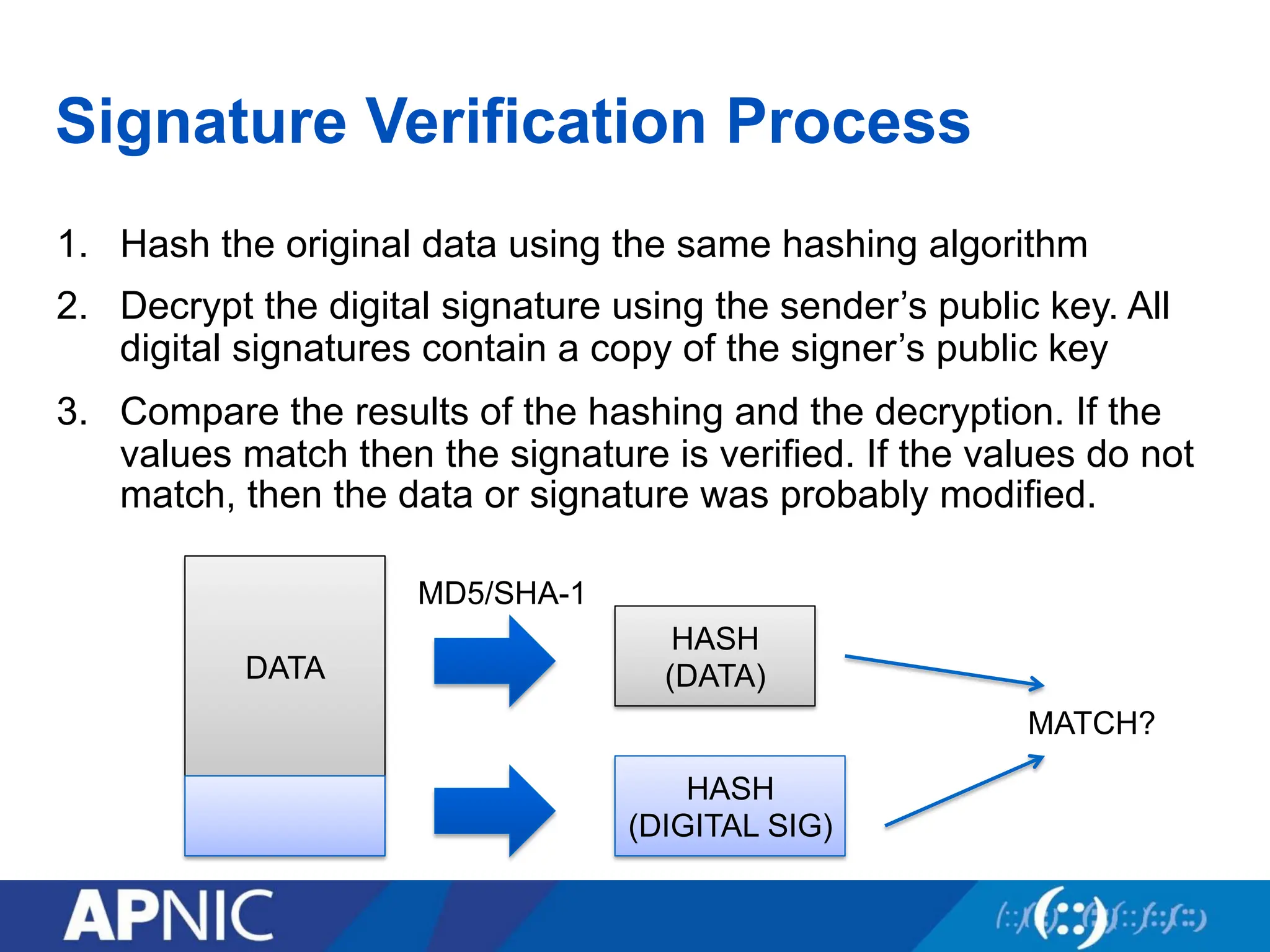 Signature Verification Process

1. Hash the original data using the same hashing algorithm

2. Decrypt the digital signature using the sender's public key. All digital signatures contain a copy of the signer's public key

3. Compare the results of the hashing and the decryption. If the values match then the signature is verified. If the values do not match, then the data or signature was probably modified.

DATA

MD5/SHA-1

HASH (DATA)

HASH (DIGITAL SIG)

MATCH?

APNIC